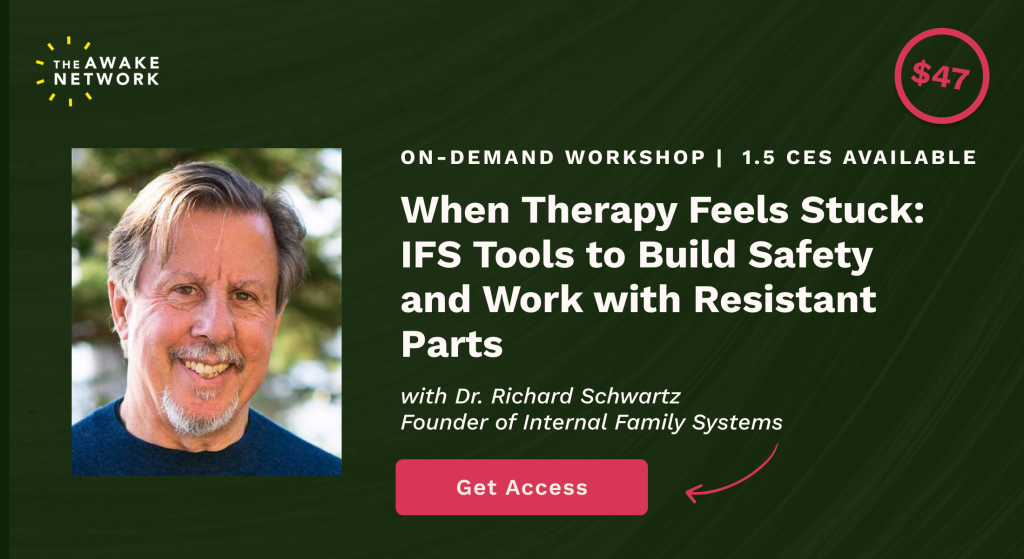 THE AWAKE NETWORK

$47

ON-DEMAND WORKSHOP | 1.5 CES AVAILABLE

When Therapy Feels Stuck: IFS Tools to Build Safety and Work with Resistant Parts

with Dr. Richard Schwartz
Founder of Internal Family Systems

Get Access